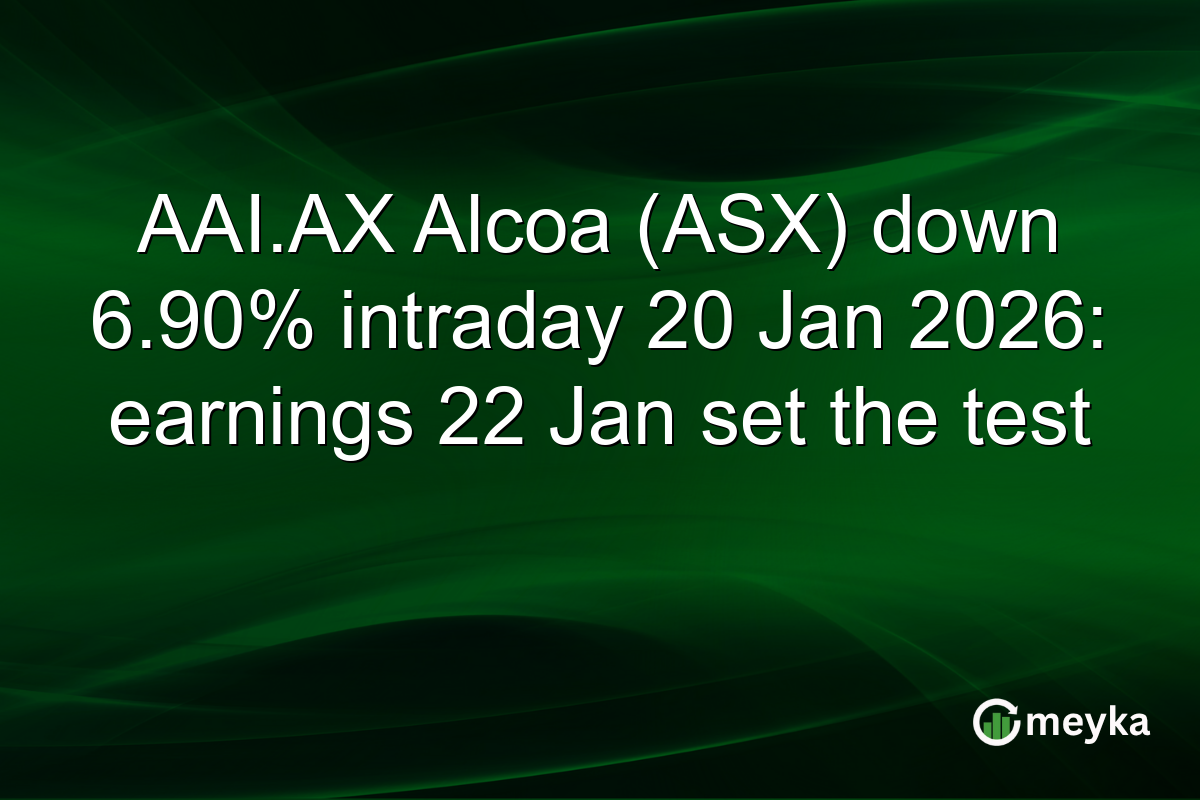 AAI.AX Alcoa (ASX) down 6.90% intraday 20 Jan 2026: earnings 22 Jan set the test

meyka